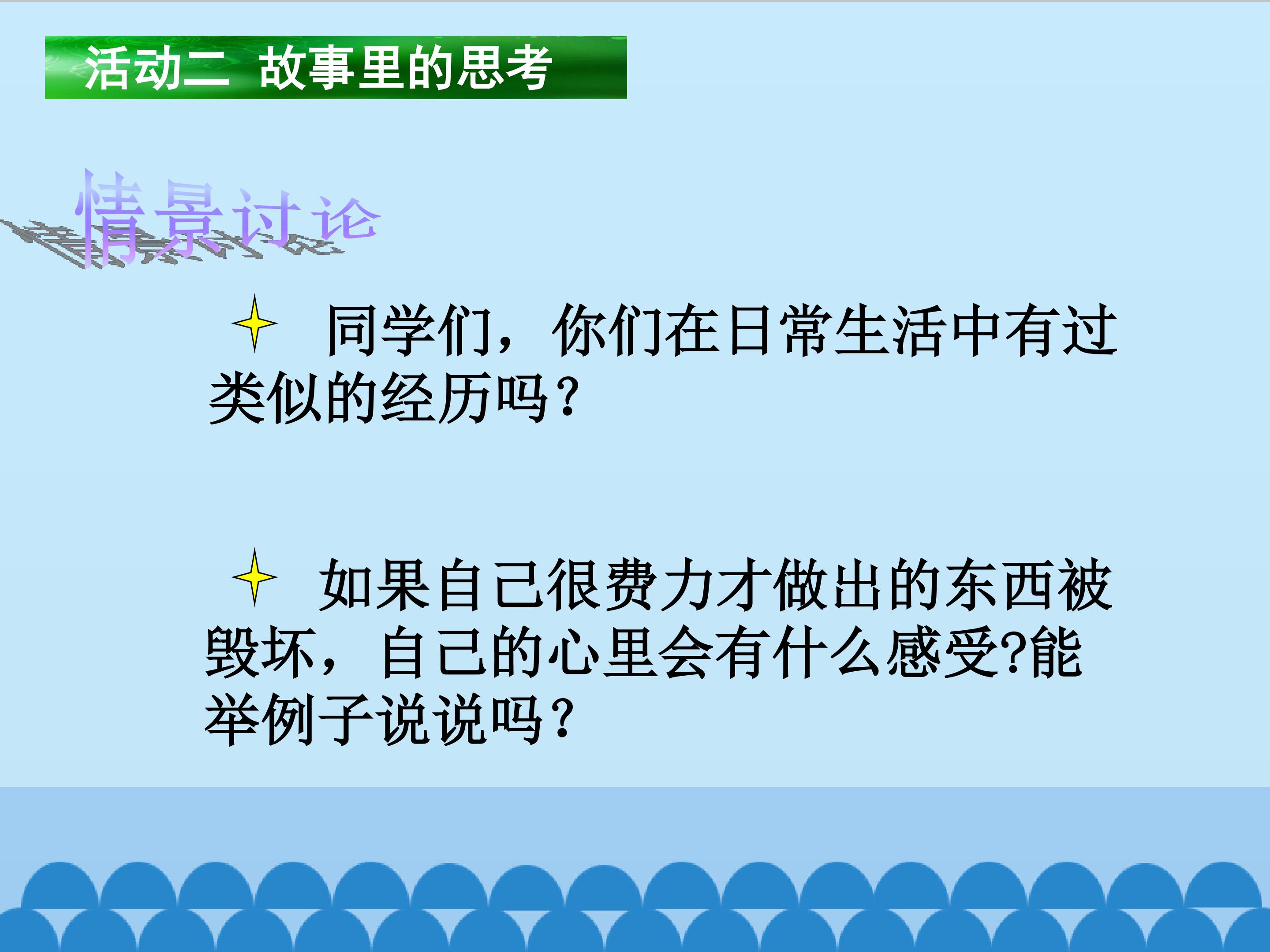 活动二 故事里的思考

情景讨论

同学们，你们在日常生活中有过类似的经历吗？

如果自己很费力才做出的东西被毁坏，自己的心里会有什么感受?能举例子说说吗？